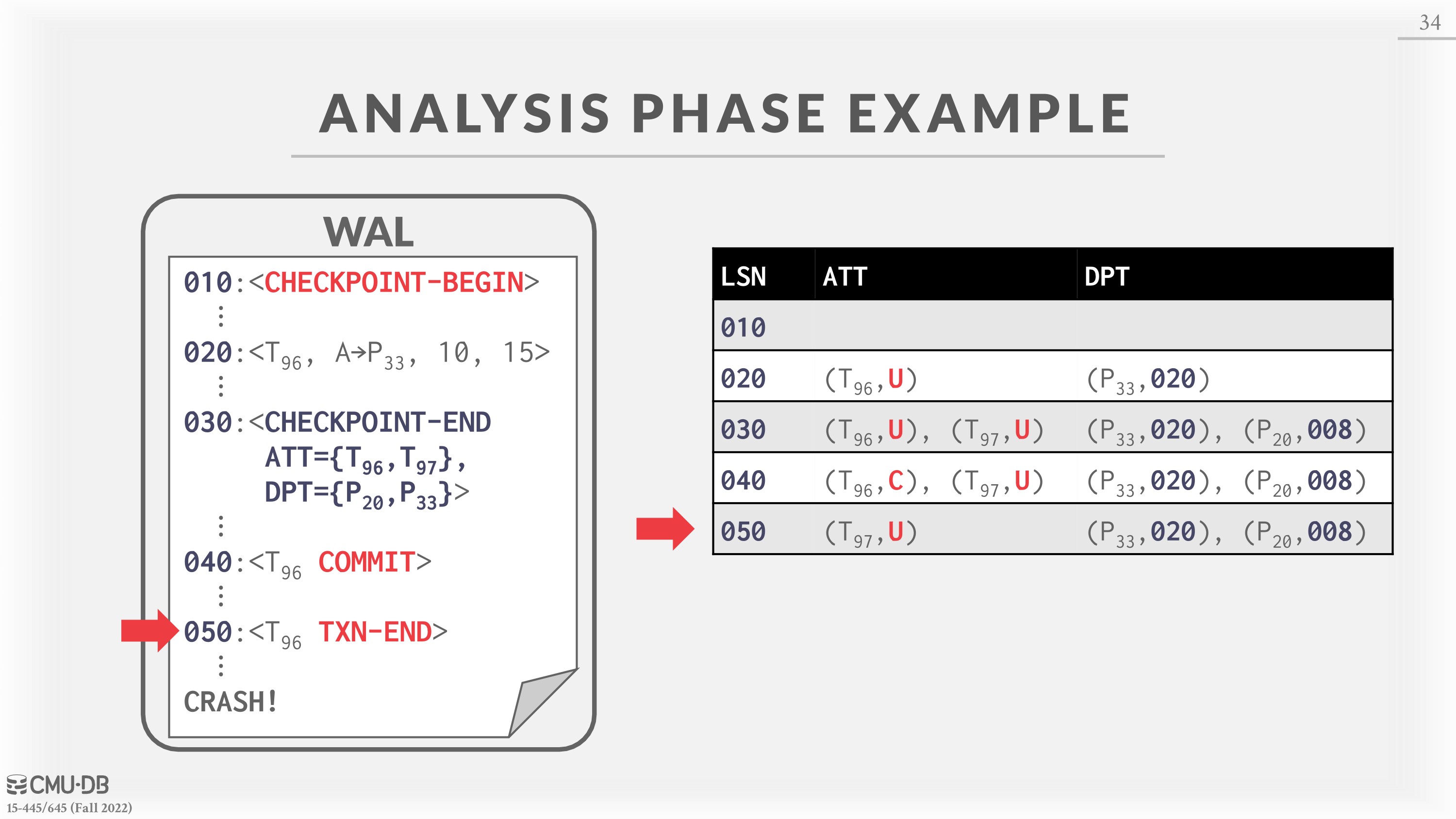 34

ANALYSIS PHASE EXAMPLE

WAL

010:<CHECKPOINT-BEGIN>
⋮
020:<$T_{96}$, A→$P_{33}$, 10, 15>
⋮
030:<CHECKPOINT-END
ATT={$T_{96}$,$T_{97}$},
DPT={$P_{20}$,$P_{33}$}>
⋮
040:<$T_{96}$ COMMIT>
⋮
050:<$T_{96}$ TXN-END>
⋮
CRASH!

| LSN | ATT | DPT |
|---|---|---|
| 010 | | |
| 020 | ($T_{96}$,U) | ($P_{33}$,020) |
| 030 | ($T_{96}$,U), ($T_{97}$,U) | ($P_{33}$,020), ($P_{20}$,008) |
| 040 | ($T_{96}$,C), ($T_{97}$,U) | ($P_{33}$,020), ($P_{20}$,008) |
| 050 | ($T_{97}$,U) | ($P_{33}$,020), ($P_{20}$,008) |

CMU·DB
15-445/645 (Fall 2022)